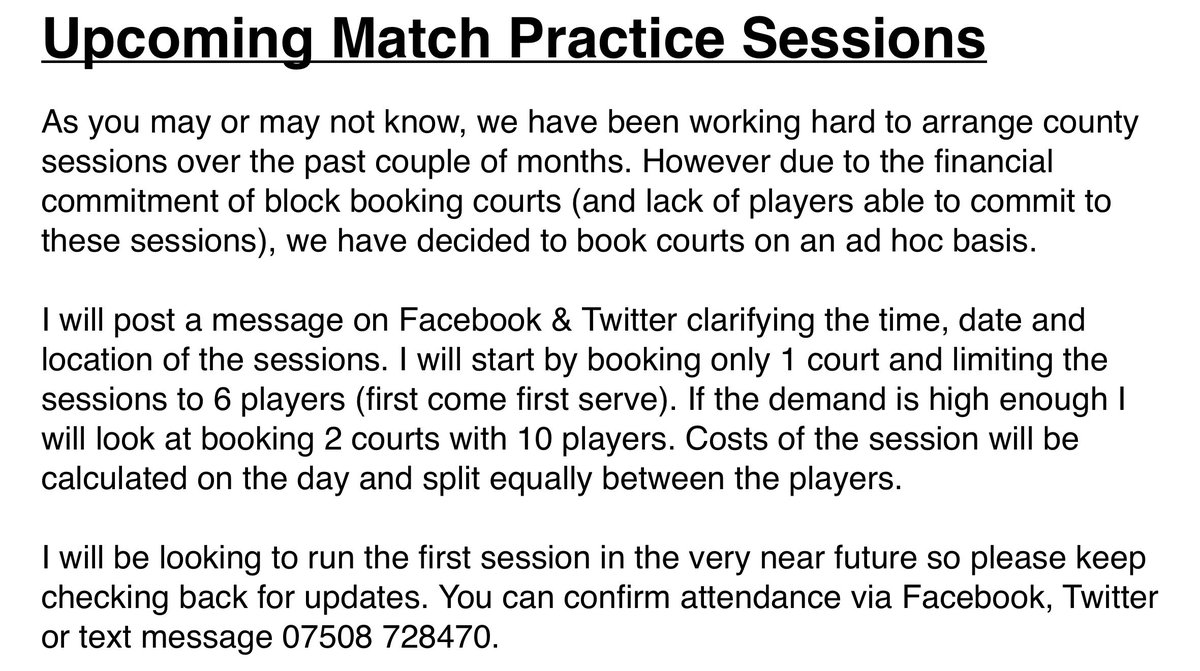 Upcoming Match Practice Sessions

As you may or may not know, we have been working hard to arrange county sessions over the past couple of months. However due to the financial commitment of block booking courts (and lack of players able to commit to these sessions), we have decided to book courts on an ad hoc basis.

I will post a message on Facebook & Twitter clarifying the time, date and location of the sessions. I will start by booking only 1 court and limiting the sessions to 6 players (first come first serve). If the demand is high enough I will look at booking 2 courts with 10 players. Costs of the session will be calculated on the day and split equally between the players.

I will be looking to run the first session in the very near future so please keep checking back for updates. You can confirm attendance via Facebook, Twitter or text message 07508 728470.